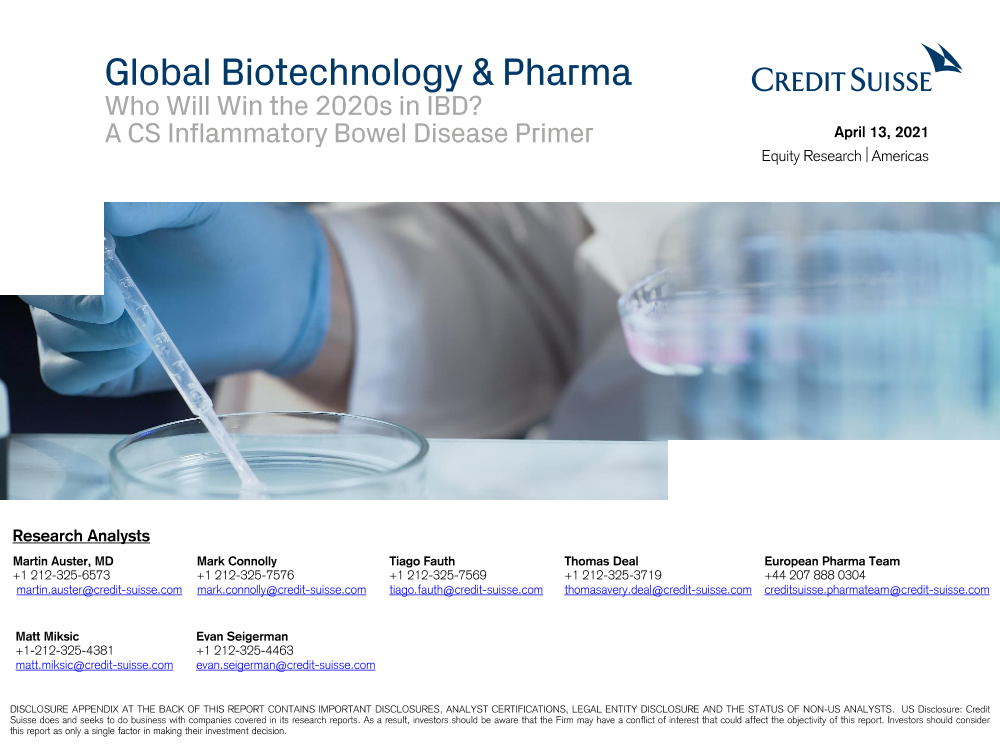 Global Biotechnology & Pharma
Who Will Win the 2020s in IBD?
A CS Inflammatory Bowel Disease Primer

CREDIT SUISSE

April 13, 2021
Equity Research | Americas

Research Analysts

Martin Auster, MD
+1 212-325-6573
martin.auster@credit-suisse.com

Mark Connolly
+1 212-325-7576
mark.connolly@credit-suisse.com

Tiago Fauth
+1 212-325-7569
tiago.fauth@credit-suisse.com

Thomas Deal
+1 212-325-3719
thomasavery.deal@credit-suisse.com

European Pharma Team
+44 207 888 0304
creditsuisse.pharmateam@credit-suisse.com

Matt Miksic
+1-212-325-4381
matt.miksic@credit-suisse.com

Evan Seigerman
+1 212-325-4463
evan.seigerman@credit-suisse.com

DISCLOSURE APPENDIX AT THE BACK OF THIS REPORT CONTAINS IMPORTANT DISCLOSURES, ANALYST CERTIFICATIONS, LEGAL ENTITY DISCLOSURE AND THE STATUS OF NON-US ANALYSTS. US Disclosure: Credit Suisse does and seeks to do business with companies covered in its research reports. As a result, investors should be aware that the Firm may have a conflict of interest that could affect the objectivity of this report. Investors should consider this report as only a single factor in making their investment decision.